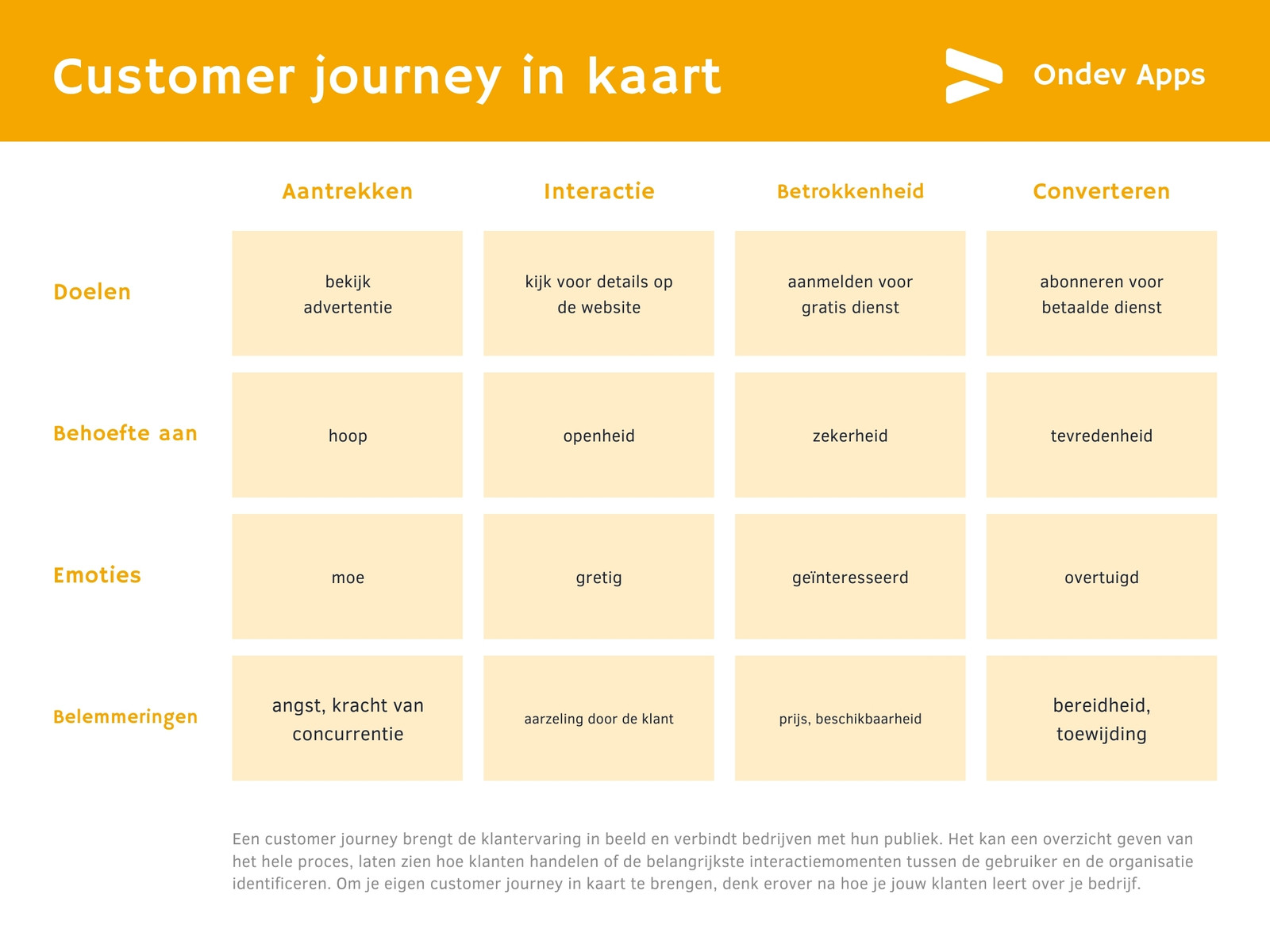 Customer journey in kaart

Ondev Apps

| | Aantrekken | Interactie | Betrokkenheid | Converteren |
|---|---|---|---|---|
| Doelen | bekijk advertentie | kijk voor details op de website | aanmelden voor gratis dienst | abonneren voor betaalde dienst |
| Behoefte aan | hoop | openheid | zekerheid | tevredenheid |
| Emoties | moe | gretig | geïnteresseerd | overtuigd |
| Belemmeringen | angst, kracht van concurrentie | aarzeling door de klant | prijs, beschikbaarheid | bereidheid, toewijding |

Een customer journey brengt de klantervaring in beeld en verbindt bedrijven met hun publiek. Het kan een overzicht geven van het hele proces, laten zien hoe klanten handelen of de belangrijkste interactiemomenten tussen de gebruiker en de organisatie identificeren. Om je eigen customer journey in kaart te brengen, denk erover na hoe je jouw klanten leert over je bedrijf.